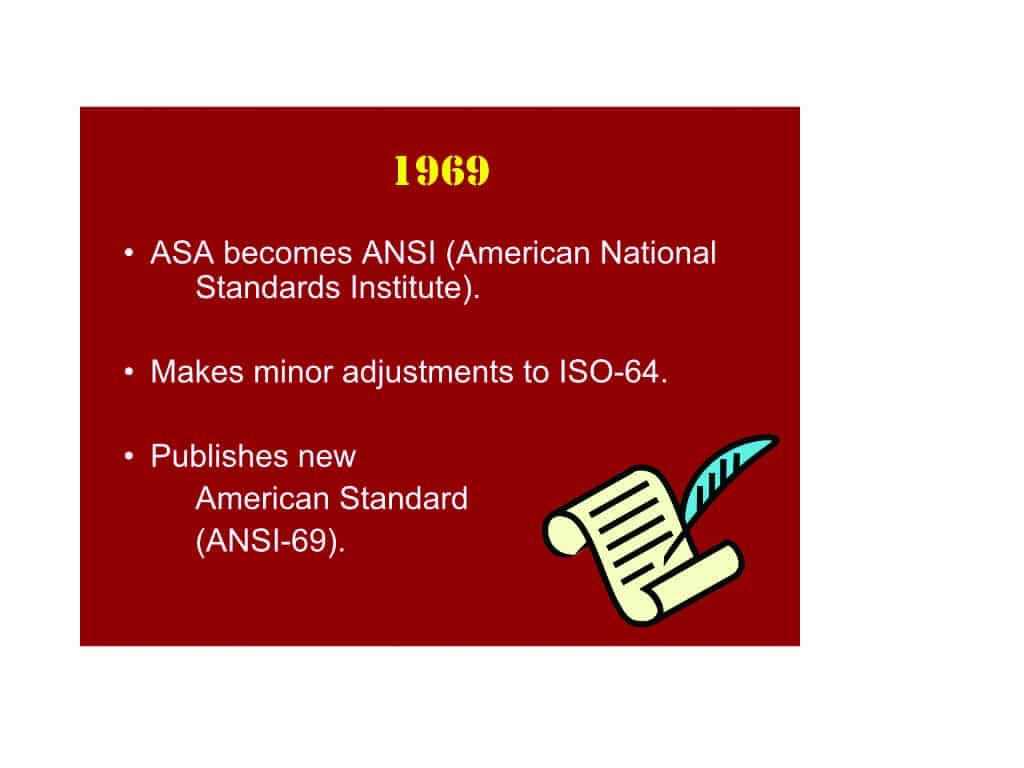 1969

• ASA becomes ANSI (American National Standards Institute).

• Makes minor adjustments to ISO-64.

• Publishes new American Standard (ANSI-69).